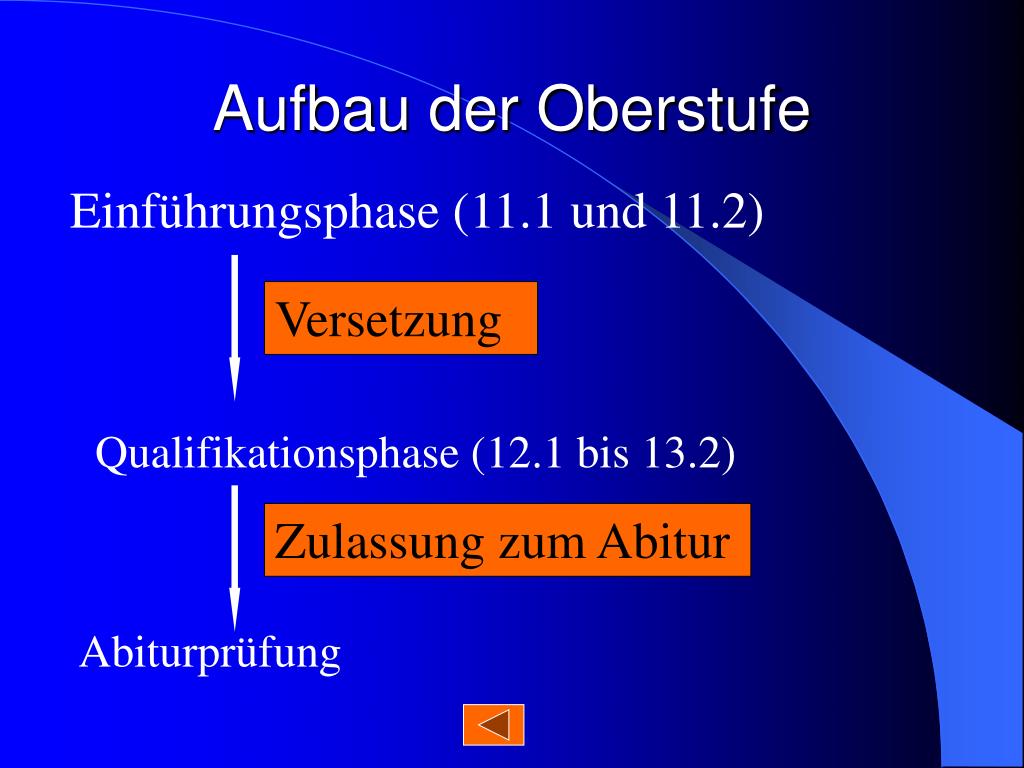 Aufbau der Oberstufe

Einführungsphase (11.1 und 11.2)

Versetzung

Qualifikationsphase (12.1 bis 13.2)

Zulassung zum Abitur

Abiturprüfung